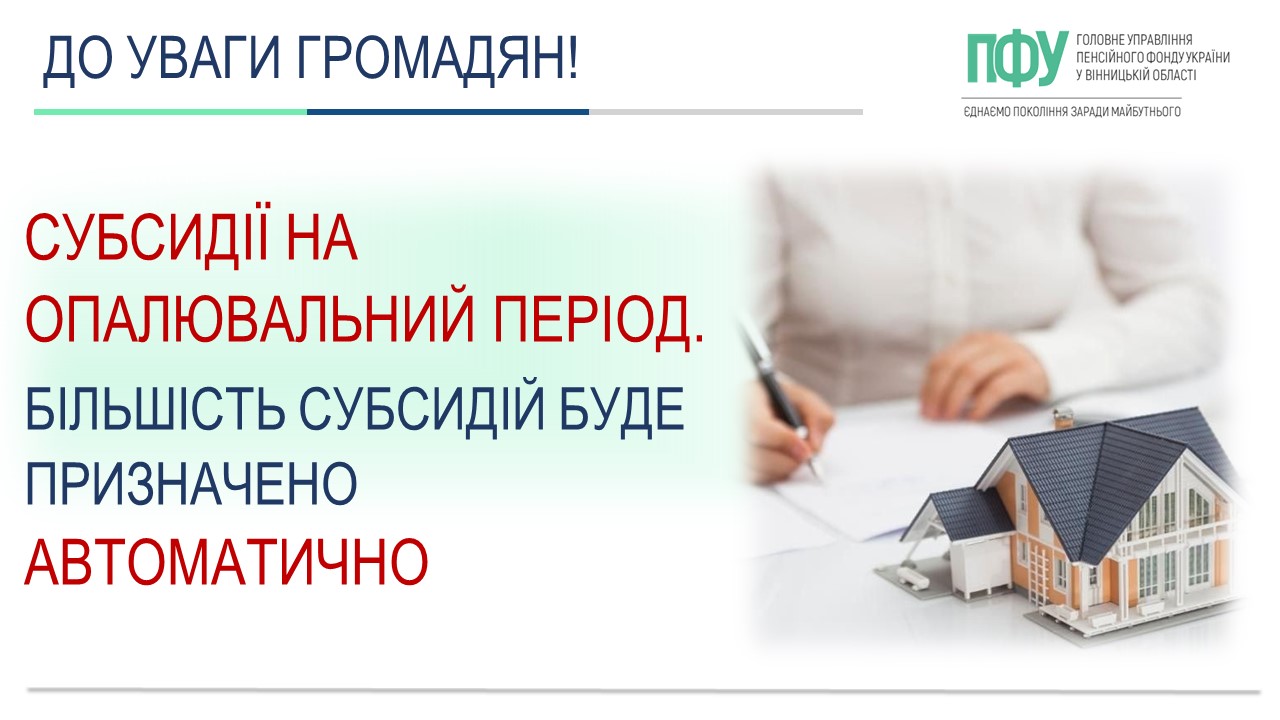 ДО УВАГИ ГРОМАДЯН!

ПФУ ГОЛОВНЕ УПРАВЛІННЯ ПЕНСІЙНОГО ФОНДУ УКРАЇНИ У ВІННИЦЬКІЙ ОБЛАСТІ

ЄДНАЄМО ПОКОЛІННЯ ЗАРАДИ МАЙБУТНЬОГО

СУБСИДІЇ НА ОПАЛЮВАЛЬНИЙ ПЕРІОД.

БІЛЬШІСТЬ СУБСИДІЙ БУДЕ ПРИЗНАЧЕНО АВТОМАТИЧНО